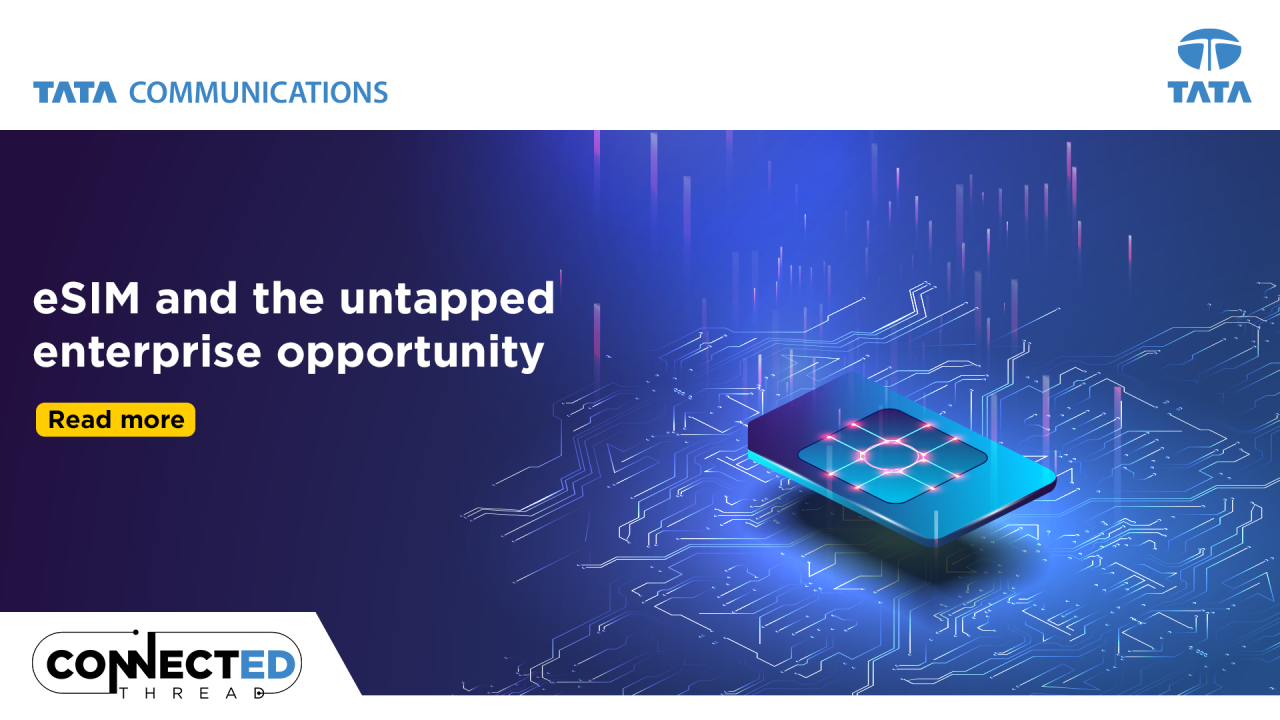 TATA COMMUNICATIONS

TATA

eSIM and the untapped enterprise opportunity

Read more

CONNECTED
THREAD